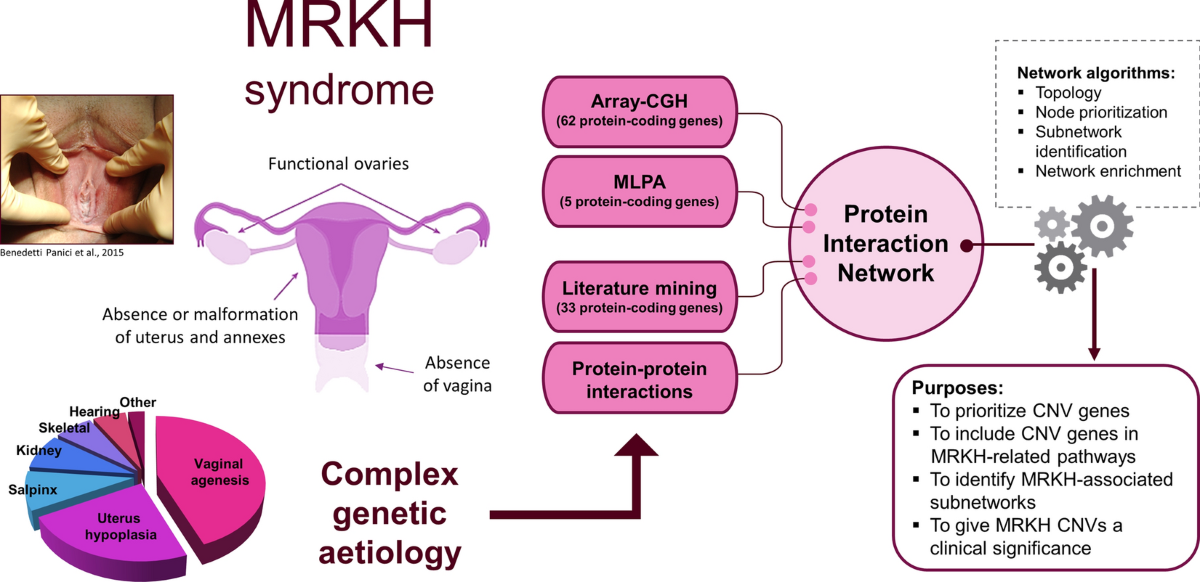 MRKH syndrome

Benedetti Panici et al., 2015

Functional ovaries

Absence or malformation of uterus and annexes

Absence of vagina

Other
Hearing
Skeletal
Kidney
Salpinx
Uterus hypoplasia
Vaginal agenesis

Complex genetic aetiology

Array-CGH
(62 protein-coding genes)

MLPA
(5 protein-coding genes)

Literature mining
(33 protein-coding genes)

Protein-protein interactions

Protein Interaction Network

Network algorithms:
▪ Topology
▪ Node prioritization
▪ Subnetwork identification
▪ Network enrichment

Purposes:
▪ To prioritize CNV genes
▪ To include CNV genes in MRKH-related pathways
▪ To identify MRKH-associated subnetworks
▪ To give MRKH CNVs a clinical significance